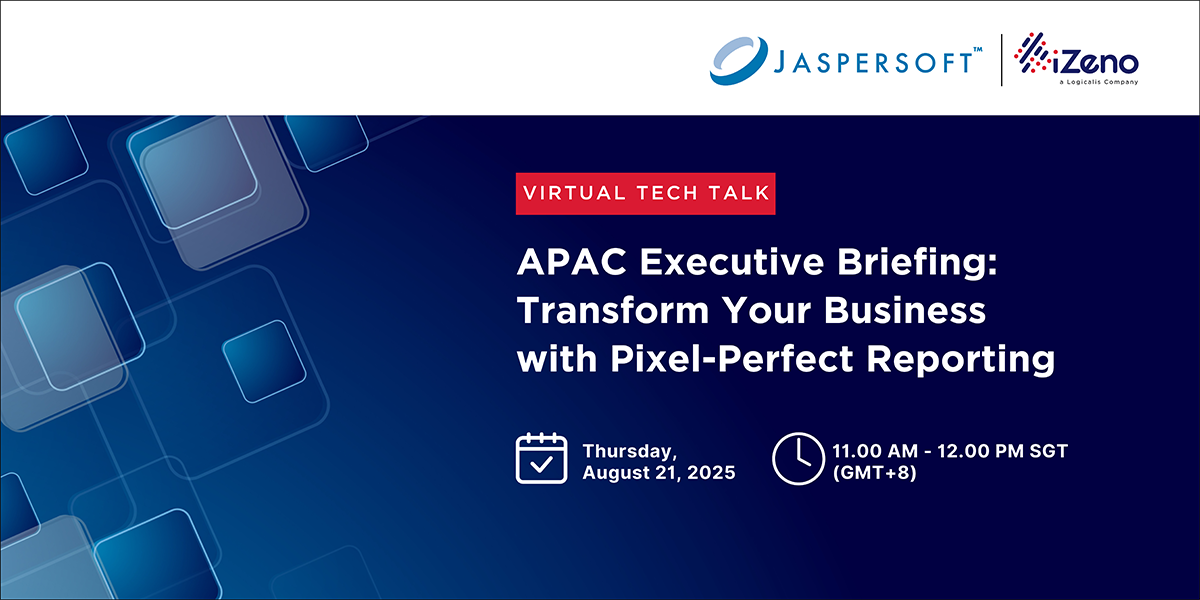 JASPERSOFT™

iZeno
a Logicalis Company

VIRTUAL TECH TALK

APAC Executive Briefing: Transform Your Business with Pixel-Perfect Reporting

Thursday, August 21, 2025

11.00 AM - 12.00 PM SGT (GMT+8)